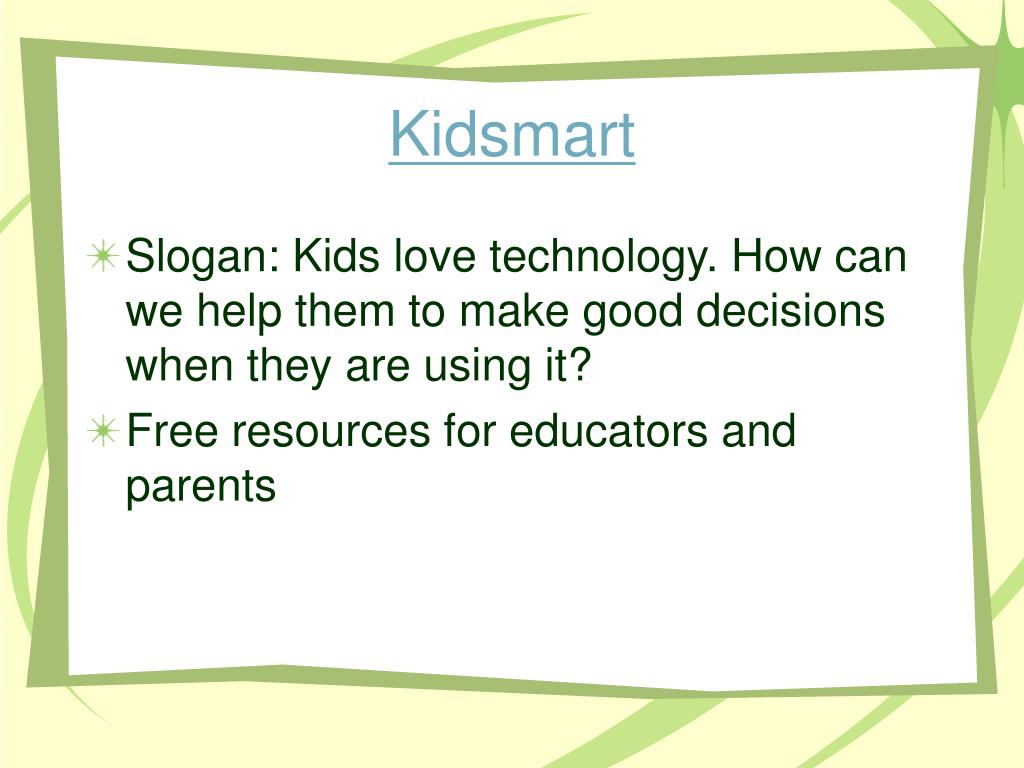 Kidsmart

Slogan: Kids love technology. How can we help them to make good decisions when they are using it?

Free resources for educators and parents